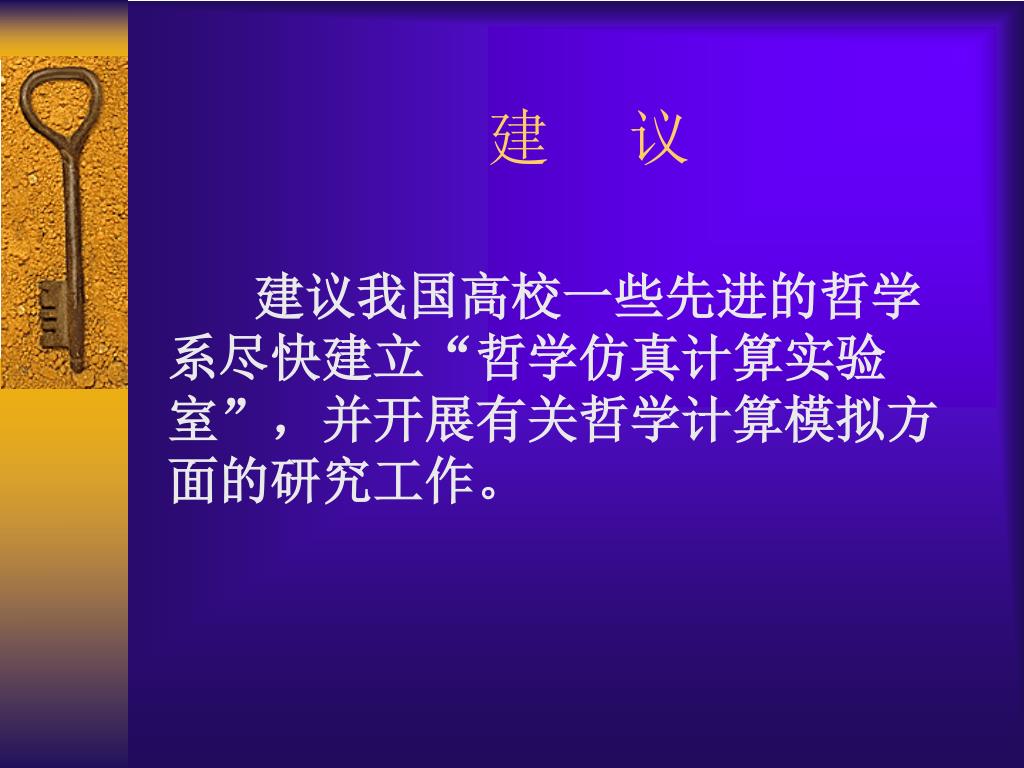 建　议

建议我国高校一些先进的哲学系尽快建立“哲学仿真计算实验室”，并开展有关哲学计算模拟方面的研究工作。